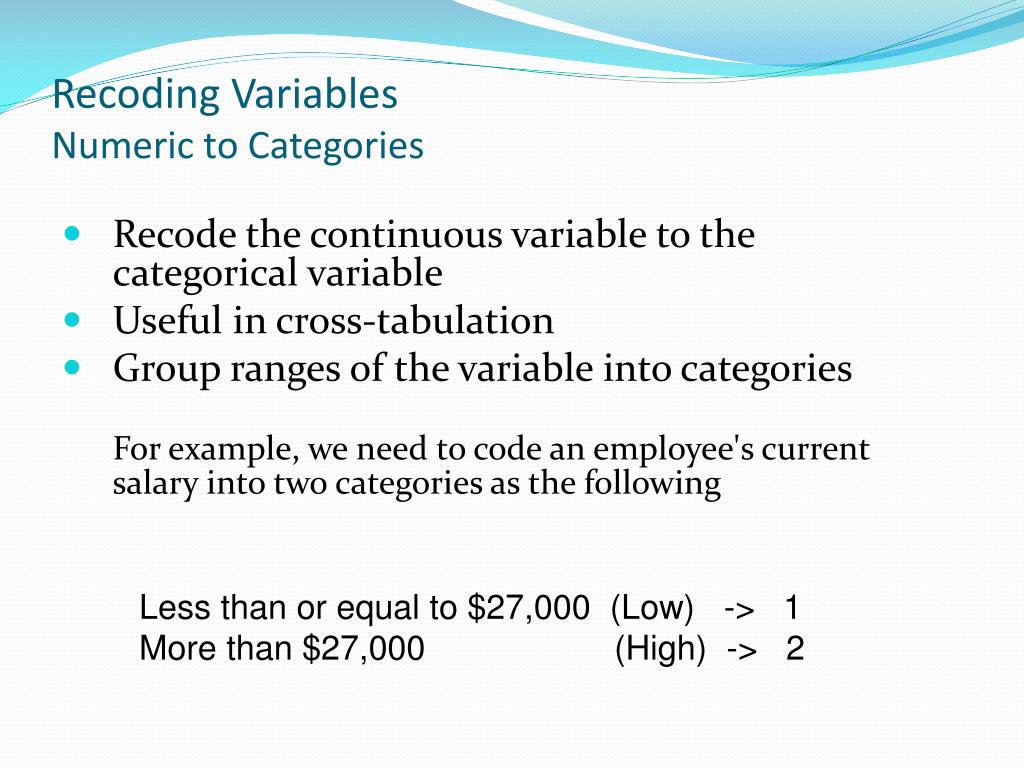 Recoding Variables
Numeric to Categories

- Recode the continuous variable to the categorical variable
- Useful in cross-tabulation
- Group ranges of the variable into categories

For example, we need to code an employee's current salary into two categories as the following

Less than or equal to \$27,000 (Low) -> 1
More than \$27,000 (High) -> 2